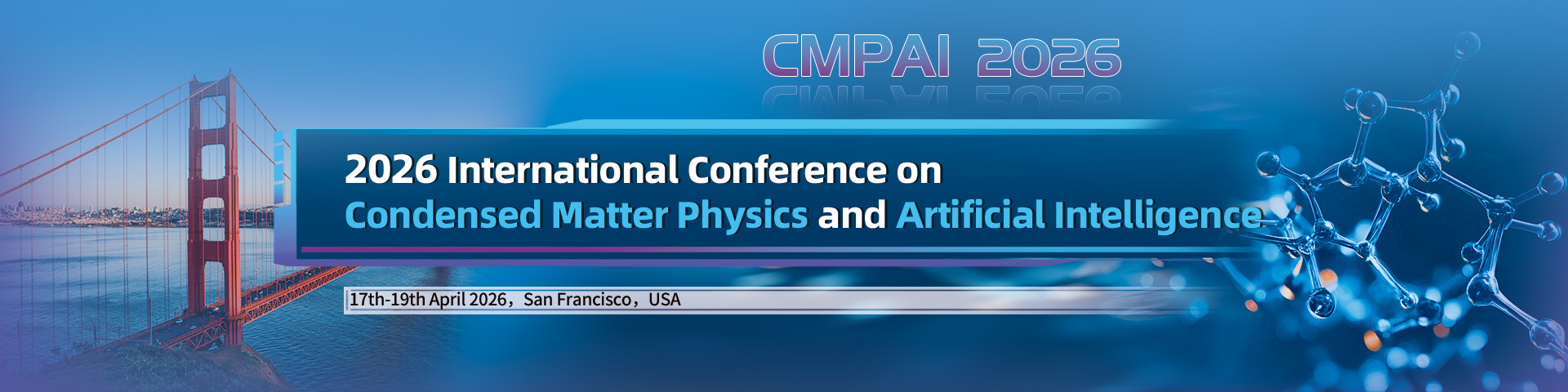 CMPAI 2026

2026 International Conference on
Condensed Matter Physics and Artificial Intelligence

17th-19th April 2026，San Francisco，USA